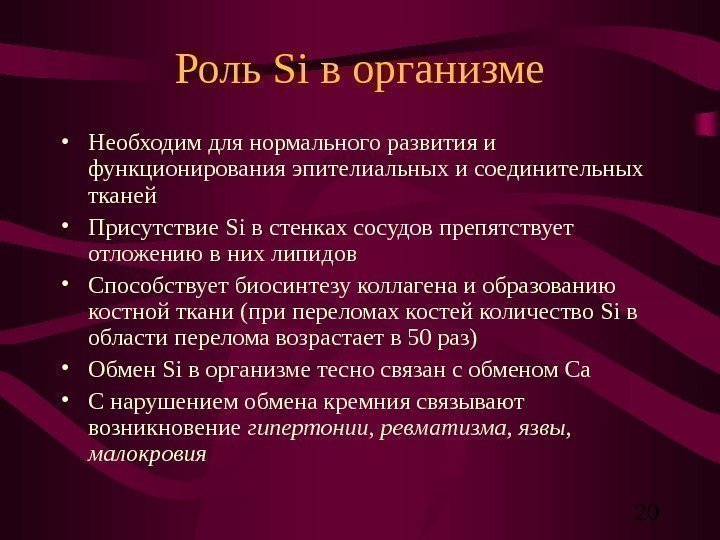 Роль Si в организме

• Необходим для нормального развития и функционирования эпителиальных и соединительных тканей
• Присутствие Si в стенках сосудов препятствует отложению в них липидов
• Способствует биосинтезу коллагена и образованию костной ткани (при переломах костей количество Si в области перелома возрастает в 50 раз)
• Обмен Si в организме тесно связан с обменом Ca
• С нарушением обмена кремния связывают возникновение гипертонии, ревматизма, язвы, малокровия

20